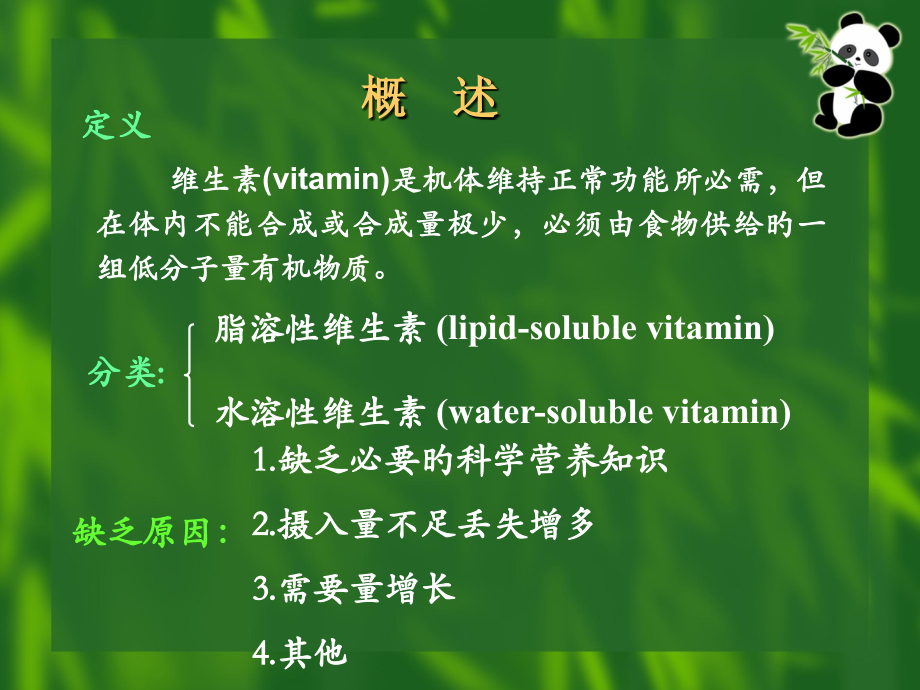 概 述

定义

维生素(vitamin)是机体维持正常功能所必需，但在体内不能合成或合成量极少，必须由食物供给的一组低分子量有机物质。

分类: 脂溶性维生素 (lipid-soluble vitamin)

水溶性维生素 (water-soluble vitamin)

缺乏原因:

1.缺乏必要旳科学营养知识

2.摄入量不足丢失增多

3.需要量增长

4.其他